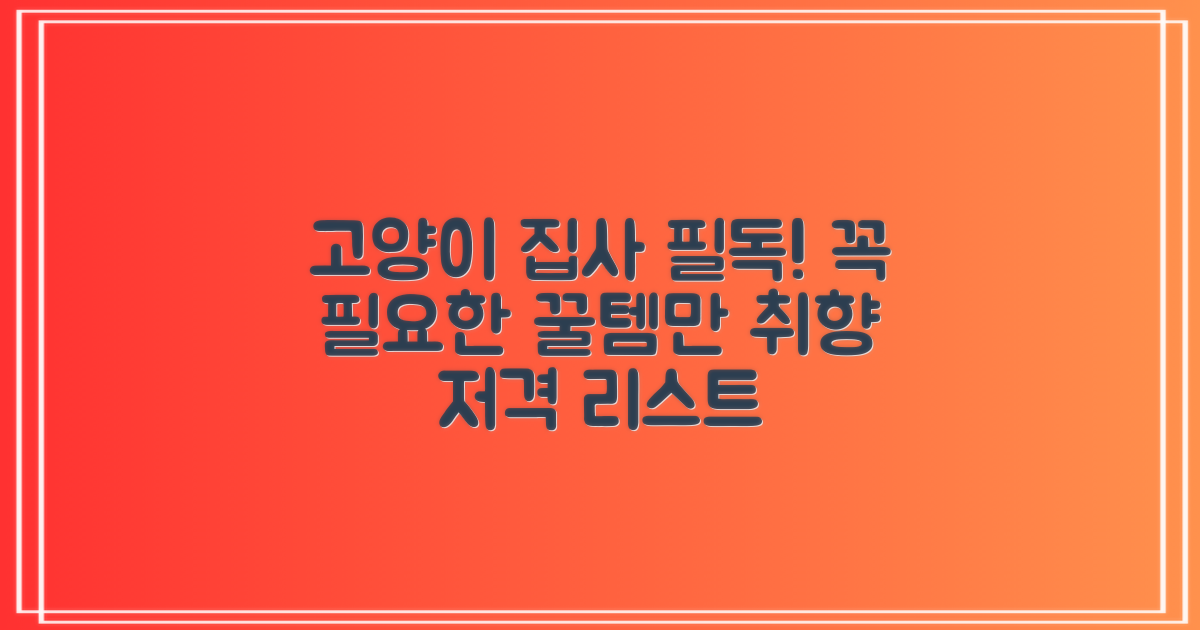 고양이 집사 필독! 꼭 필요한 꿀템만 취향 저격 리스트